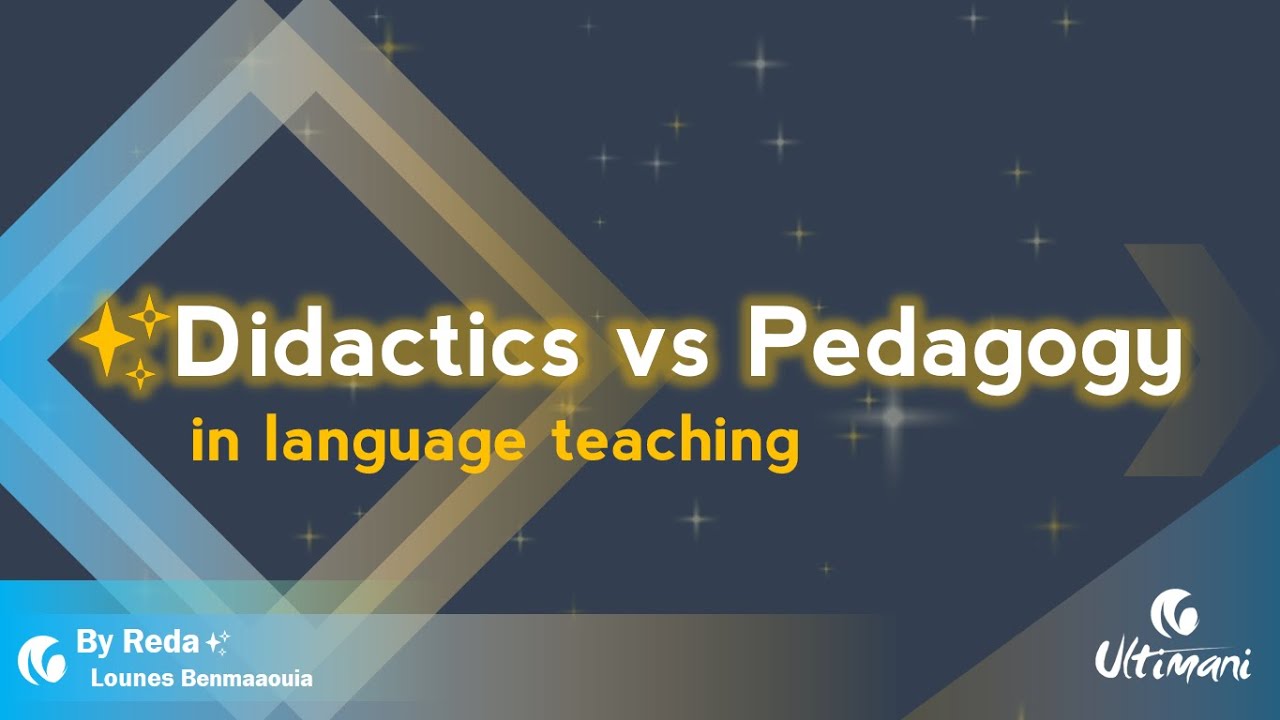 Didactics vs Pedagogy
in language teaching

By Reda
Lounes Benmaaouia

Ultimani